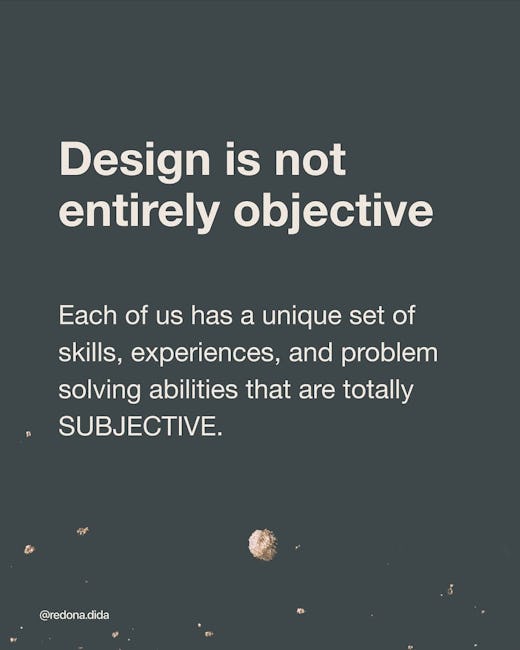 Design is not entirely objective

Each of us has a unique set of skills, experiences, and problem solving abilities that are totally SUBJECTIVE.

@redona.dida